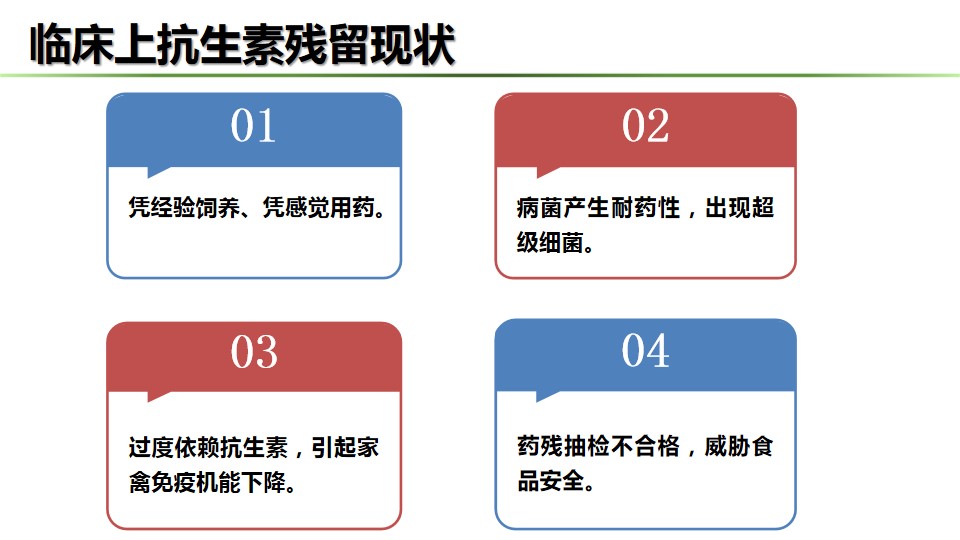 临床上抗生素残留现状

01

凭经验饲养、凭感觉用药。

02

病菌产生耐药性，出现超级细菌。

03

过度依赖抗生素，引起家禽免疫机能下降。

04

药残抽检不合格，威胁食品安全。